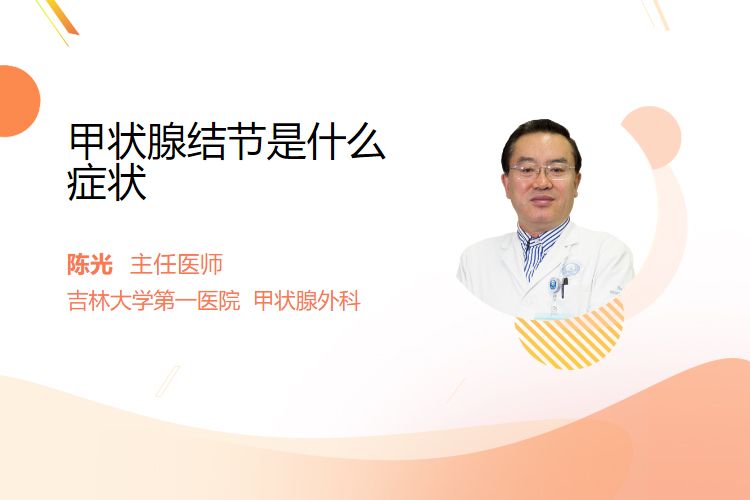 甲状腺结节是什么症状

陈光 主任医师

吉林大学第一医院 甲状腺外科